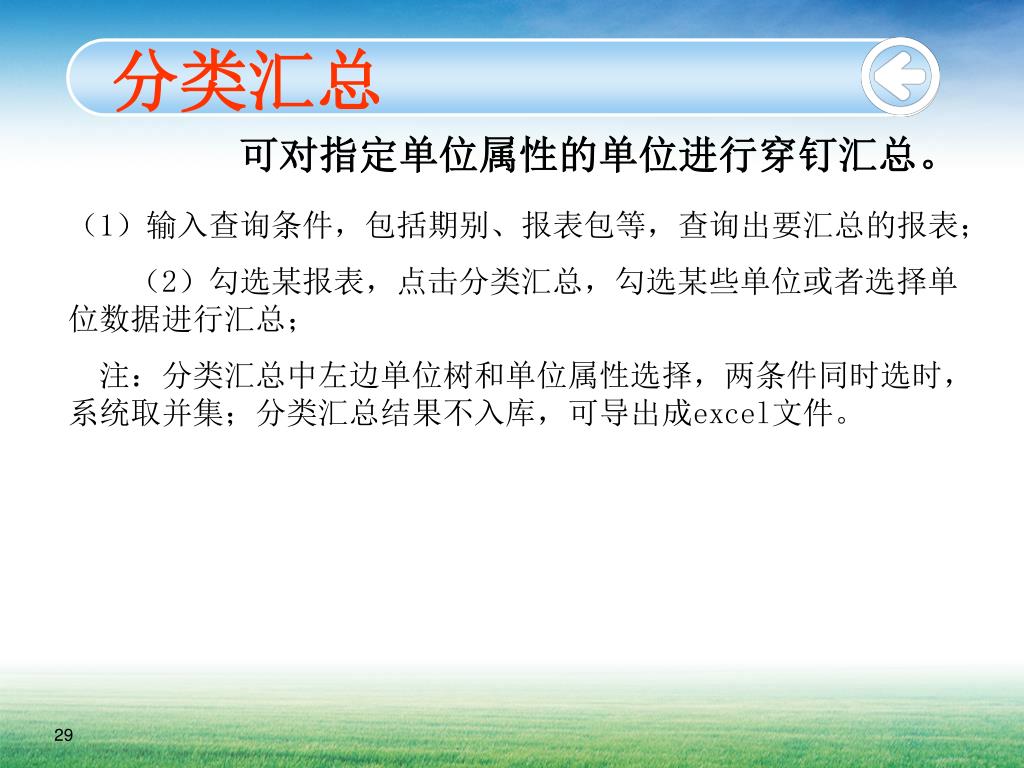 分类汇总

可对指定单位属性的单位进行穿钉汇总。

（1）输入查询条件，包括期别、报表包等，查询出要汇总的报表；

（2）勾选某报表，点击分类汇总，勾选某些单位或者选择单位数据进行汇总；

注：分类汇总中左边单位树和单位属性选择，两条件同时选时，系统取并集；分类汇总结果不入库，可导出成excel文件。

29